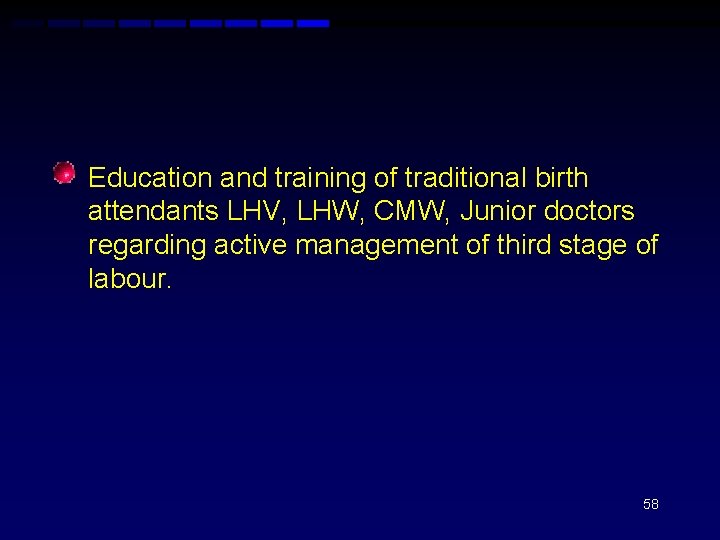 Education and training of traditional birth attendants LHV, LHW, CMW, Junior doctors regarding active management of third stage of labour.

58